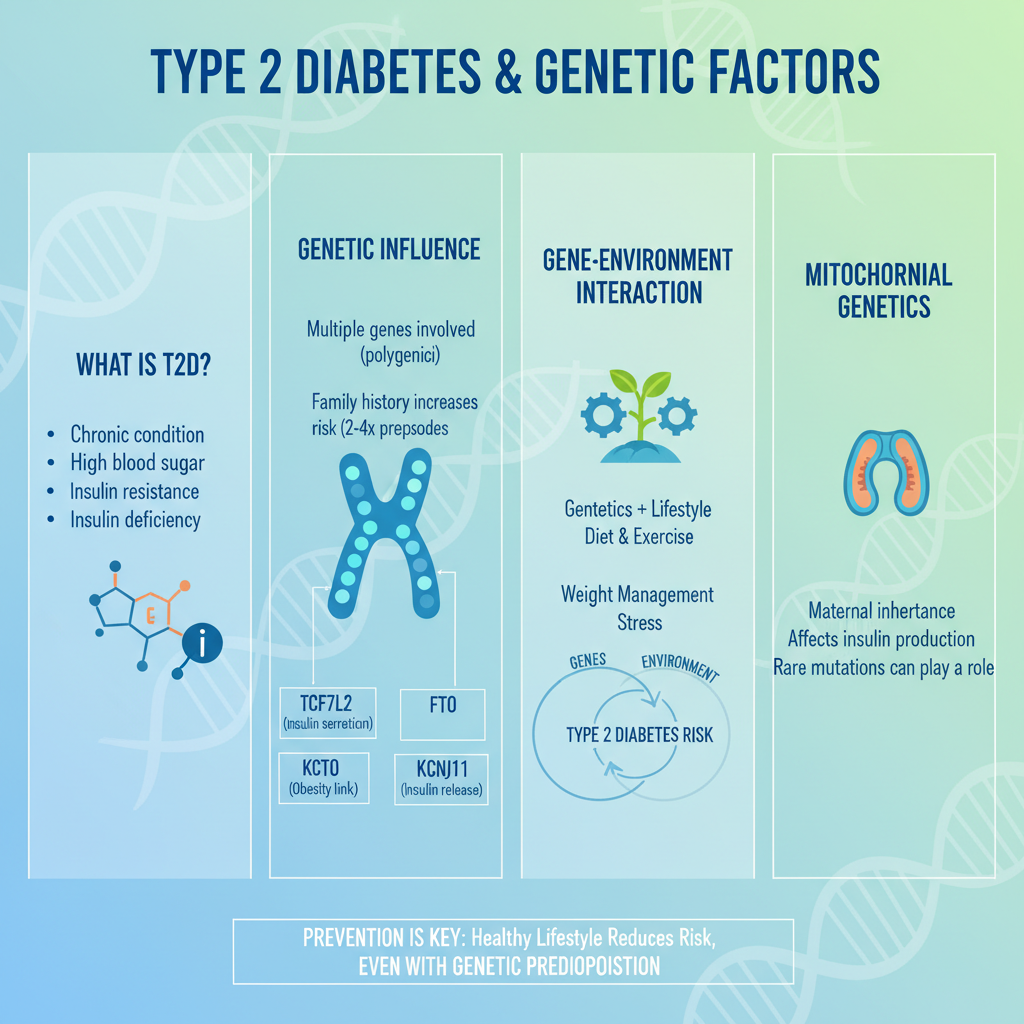 TYPE 2 DIABETES & GENETIC FACTORS

WHAT IS T2D?

• Chronic condition
• High blood sugar
• Insulin resistance
• Insulin deficiency

G

i

GENETIC INFLUENCE

Multiple genes involved (polygenici)

Family history increases risk (2-4x prepsodes

TCF7L2
(Insulin serretion)

FTO

KCTO
(Obesity link)

KCNJ11
(Insulin release)

GENE-ENVIRONMENT INTERACTION

Gentetics + Lifestyle
Diet & Exercise

Weight Management
Stress

GENES
ENVIRONMENT
TYPE 2 DIABETES RISK

MITOCHORNIAL GENETICS

Maternal inhertance
Affects insulin production
Rare mutations can play a role

PREVENTION IS KEY: Healthy Lifestyle Reduces Risk, EVEN WITH GENETIC PREDIOPOISTION